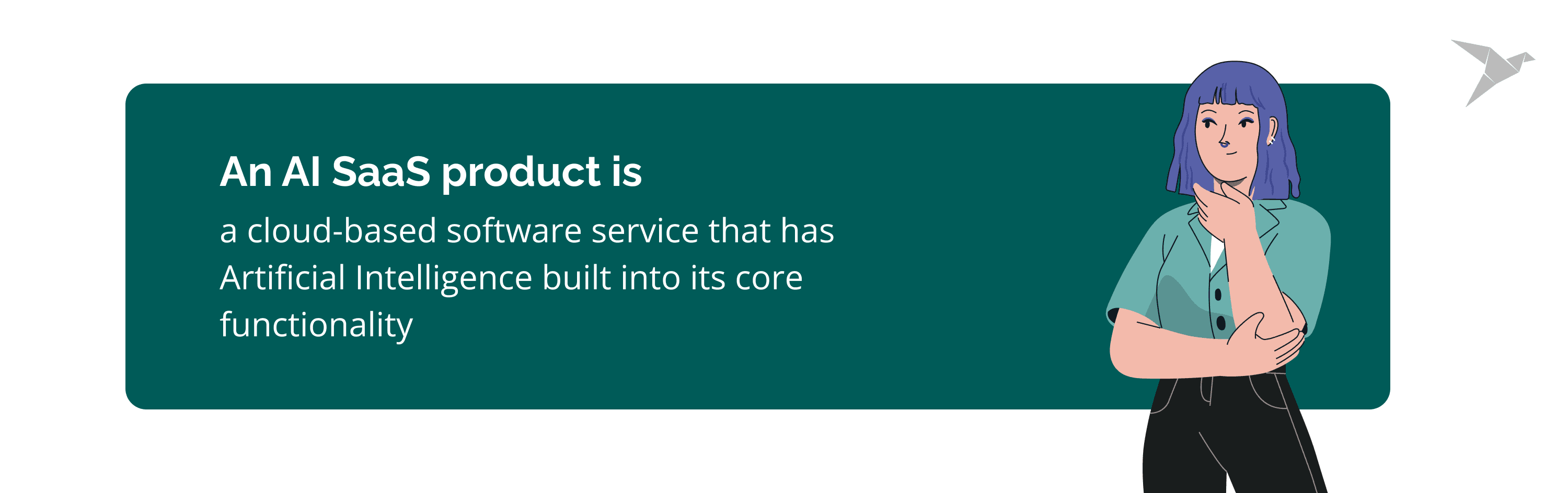 An AI SaaS product is

a cloud-based software service that has Artificial Intelligence built into its core functionality